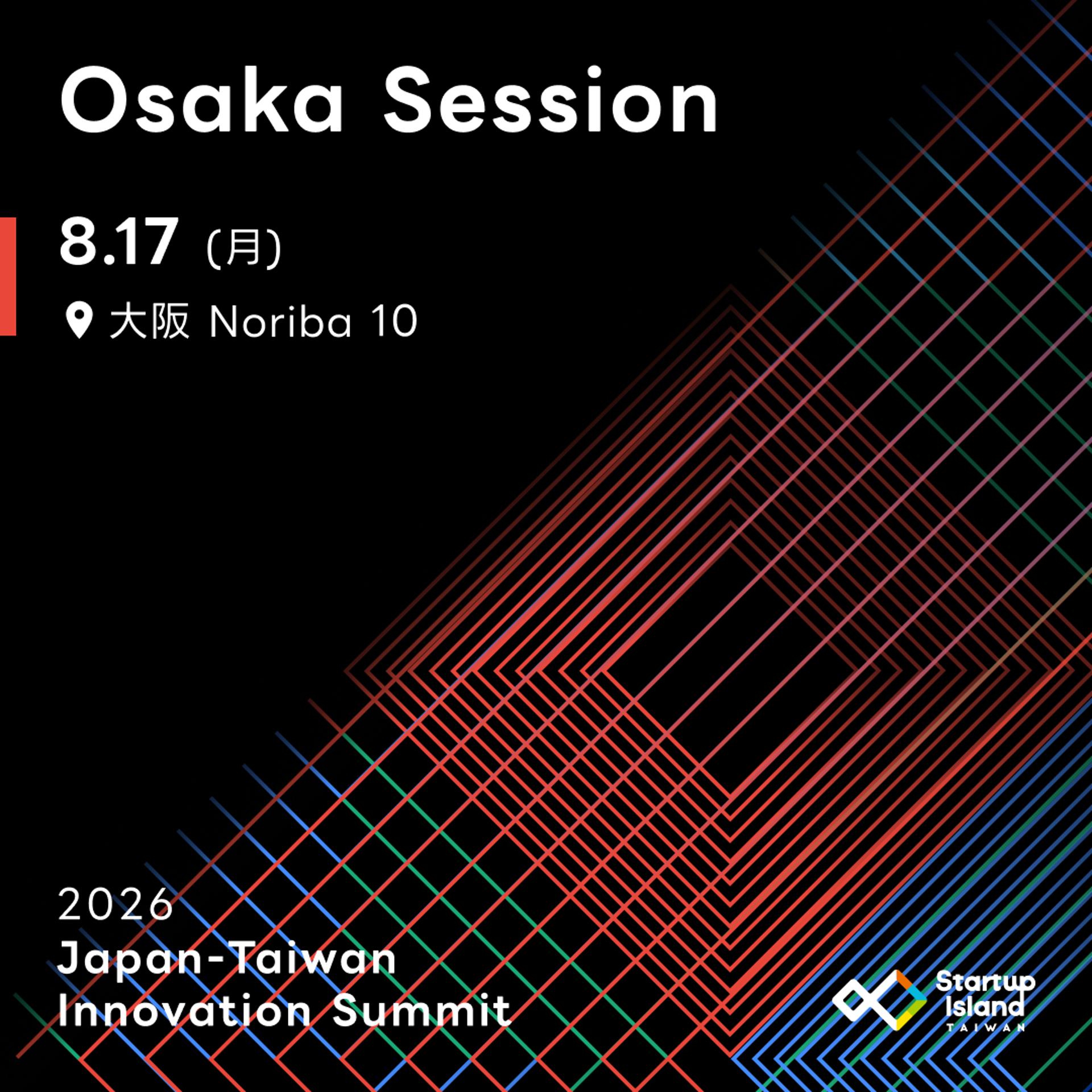 Osaka Session

8.17 (月)

大阪 Noriba 10

2026
Japan-Taiwan
Innovation Summit

Startup Island
TAIWAN